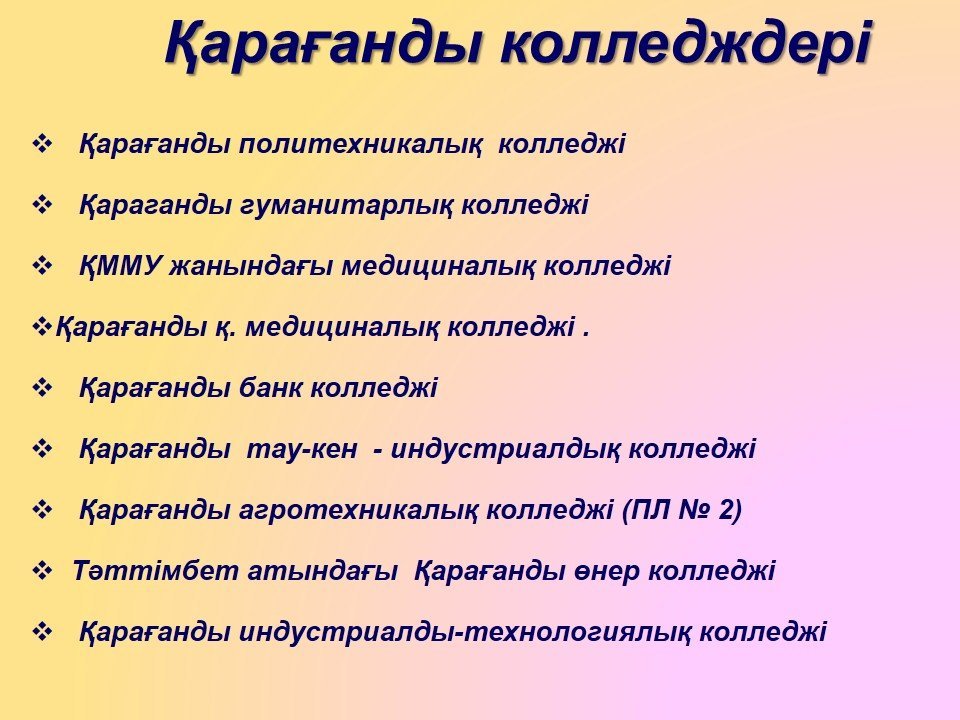 Қарағанды колледждері

❖ Қарағанды политехникалық колледжі

❖ Қараганды гуманитарлық колледжі

❖ ҚММУ жанындағы медициналық колледжі

❖Қарағанды қ. медициналық колледжі .

❖ Қарағанды банк колледжі

❖ Қарағанды тау-кен - индустриалдық колледжі

❖ Қарағанды агротехникалық колледжі (ПЛ № 2)

❖ Тәттімбет атындағы Қарағанды өнер колледжі

❖ Қарағанды индустриалды-технологиялық колледжі